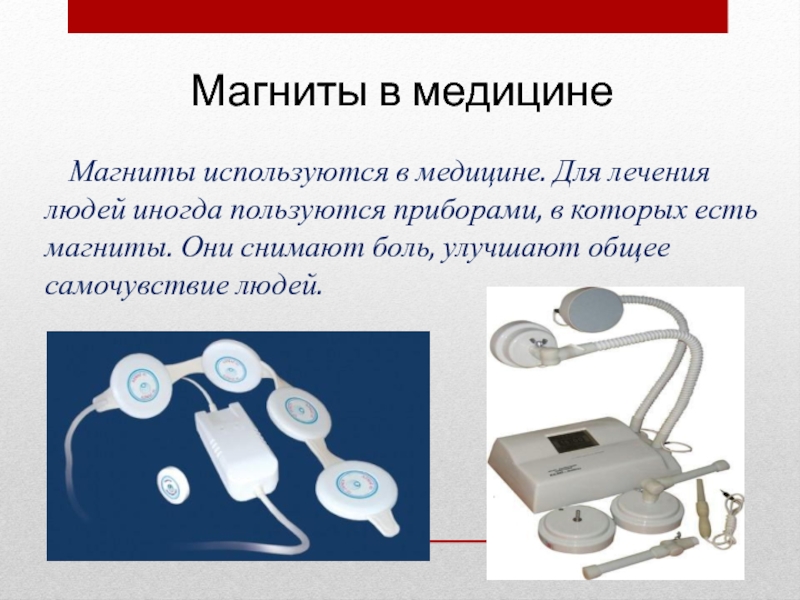 Магниты в медицине

Магниты используются в медицине. Для лечения людей иногда пользуются приборами, в которых есть магниты. Они снимают боль, улучшают общее самочувствие людей.